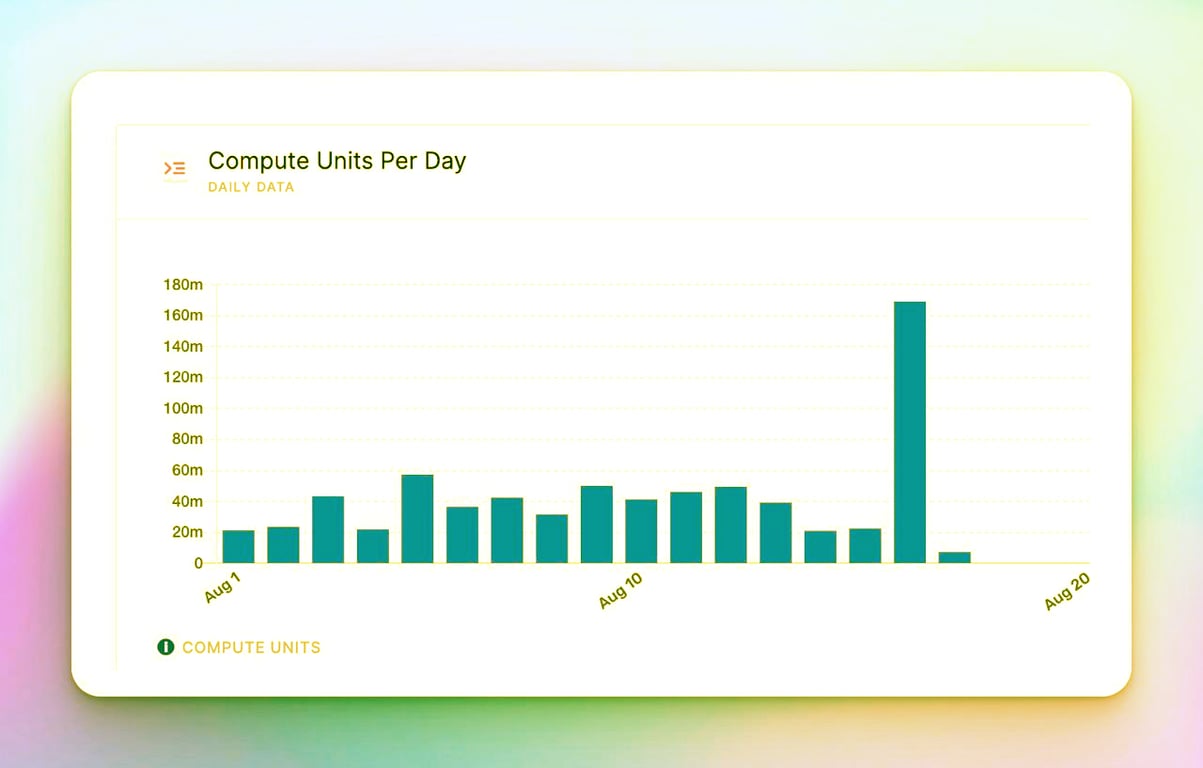 Compute Units Per Day
DAILY DATA

180m
160m
140m
120m
100m
80m
60m
40m
20m
0

Aug 1
Aug 10
Aug 20

COMPUTE UNITS